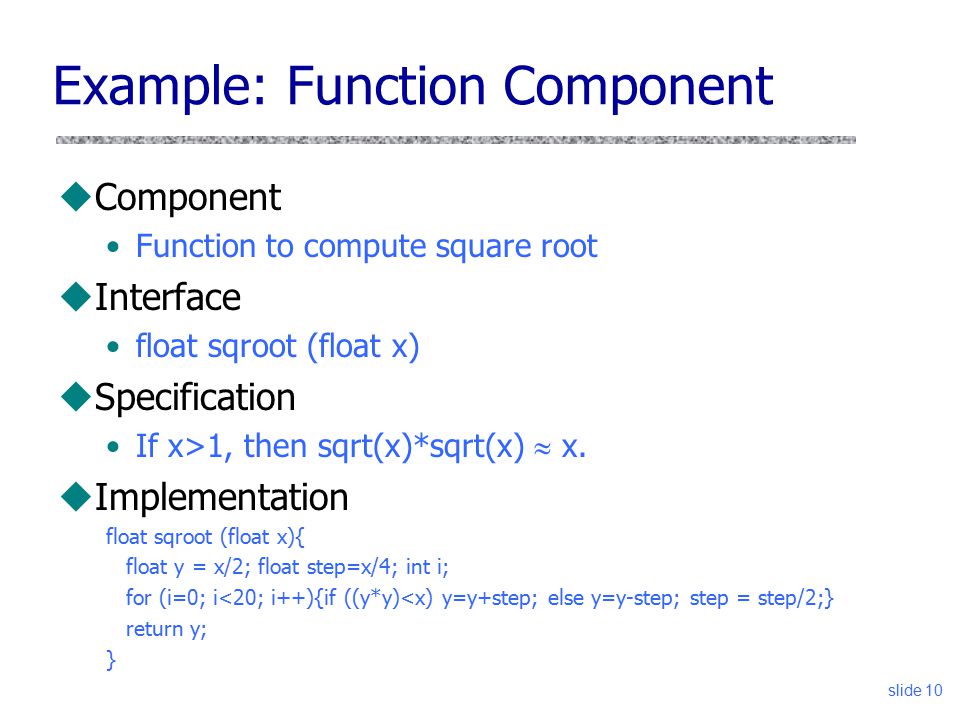 Example: Function Component

◆Component

• Function to compute square root

◆Interface

• float sqroot (float x)

◆Specification

• If x>1, then sqrt(x)*sqrt(x) ≈ x.

◆Implementation

float sqroot (float x){
float y = x/2; float step=x/4; int i;
for (i=0; i<20; i++){if ((y*y)<x) y=y+step; else y=y-step; step = step/2;}
return y;
}

slide 10